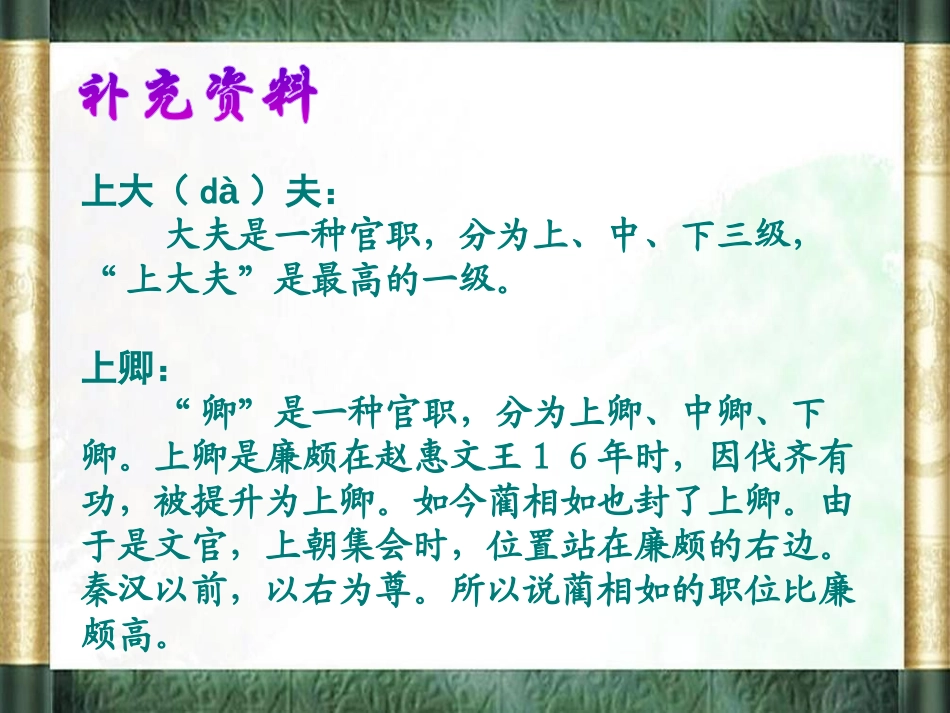 补充资料

上大（dà）夫：

大夫是一种官职，分为上、中、下三级，“上大夫”是最高的一级。

上卿：

“卿”是一种官职，分为上卿、中卿、下卿。上卿是廉颇在赵惠文王１６年时，因伐齐有功，被提升为上卿。如今蔺相如也封了上卿。由于是文官，上朝集会时，位置站在廉颇的右边。秦汉以前，以右为尊。所以说蔺相如的职位比廉颇高。